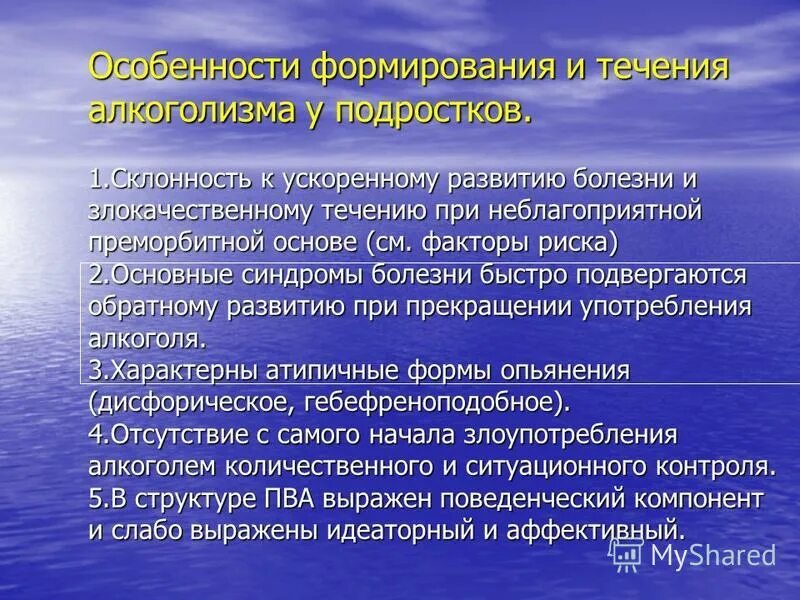 Особенности формирования и течения алкоголизма у подростков.

1.Склонность к ускоренному развитию болезни и злокачественному течению при неблагоприятной преморбитной основе (см. факторы риска)
2.Основные синдромы болезни быстро подвергаются обратному развитию при прекращении употребления алкоголя.
3.Характерны атипичные формы опьянения (дисфорическое, гебефреноподобное).
4.Отсутствие с самого начала злоупотребления алкоголем количественного и ситуационного контроля.
5.В структуре ПВА выражен поведенческий компонент и слабо выражены идеаторный и аффективный.

MyShared